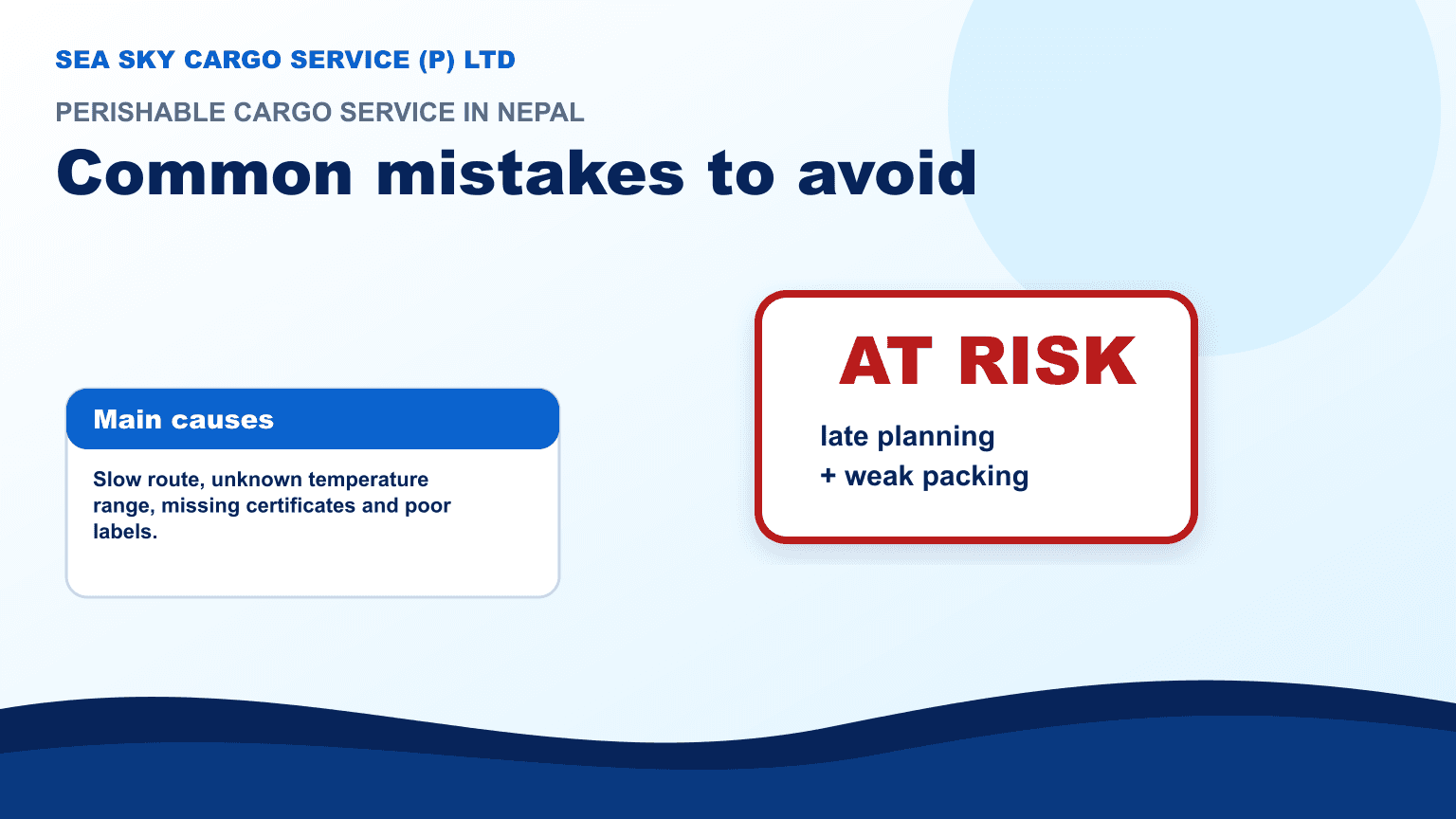 SEA SKY CARGO SERVICE (P) LTD

PERISHABLE CARGO SERVICE IN NEPAL

Common mistakes to avoid

Main causes

Slow route, unknown temperature range, missing certificates and poor labels.

AT RISK

late planning
+ weak packing